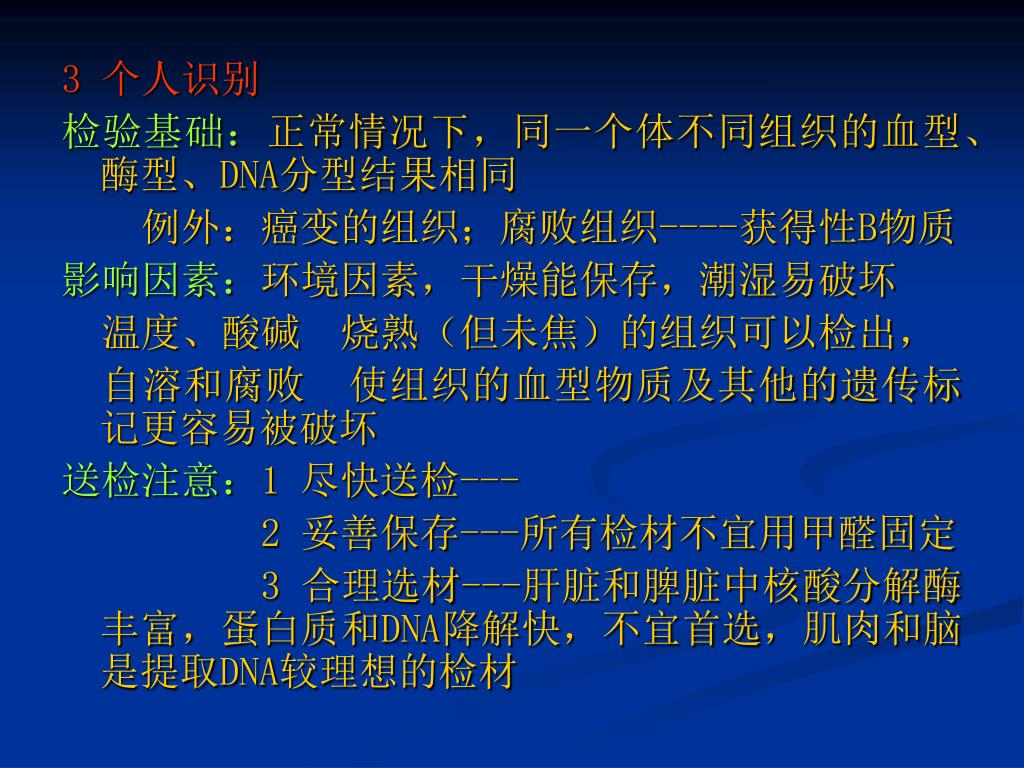 3 个人识别

检验基础：正常情况下，同一个体不同组织的血型、酶型、DNA分型结果相同

例外：癌变的组织；腐败组织----获得性B物质

影响因素：环境因素，干燥能保存，潮湿易破坏

温度、酸碱　烧熟（但未焦）的组织可以检出，

自溶和腐败　使组织的血型物质及其他的遗传标记更容易被破坏

送检注意：1 尽快送检---

2 妥善保存---所有检材不宜用甲醛固定

3 合理选材---肝脏和脾脏中核酸分解酶丰富，蛋白质和DNA降解快，不宜首选，肌肉和脑是提取DNA较理想的检材